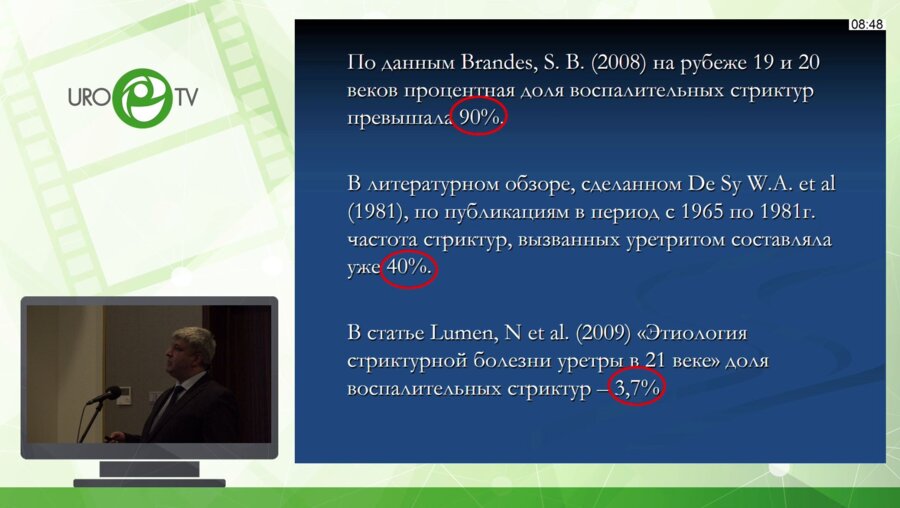 URO TV

08:48

По данным Brandes, S. B. (2008) на рубеже 19 и 20 веков процентная доля воспалительных стриктур превышала 90%.

В литературном обзоре, сделанном De Sy W.A. et al (1981), по публикациям в период с 1965 по 1981г. частота стриктур, вызванных уретритом составляла уже 40%.

В статье Lumen, N et al. (2009) «Этиология стриктурной болезни уретры в 21 веке» доля воспалительных стриктур – 3,7%